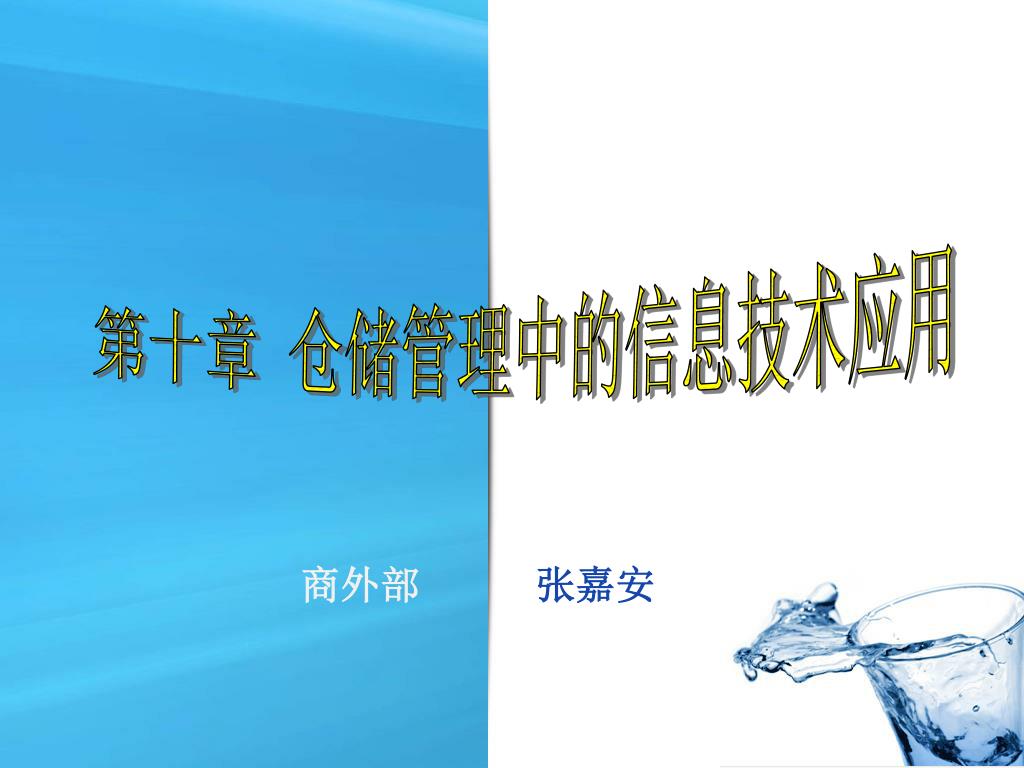 第十章 仓储管理中的信息技术应用

商外部 张嘉安